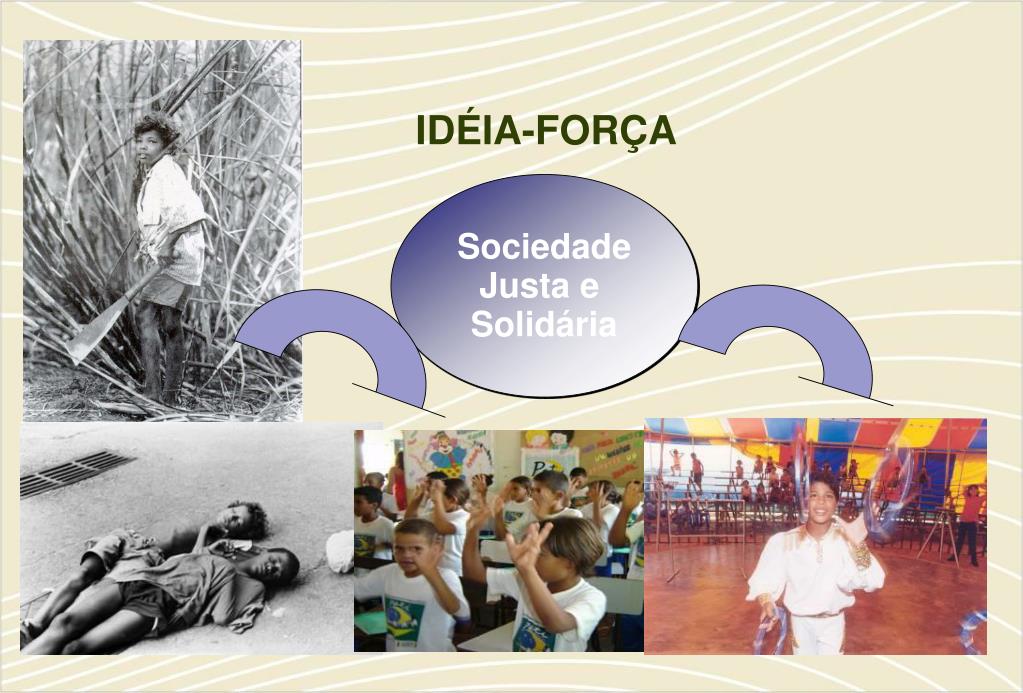 IDÉIA-FORÇA

Sociedade Justa e Solidária